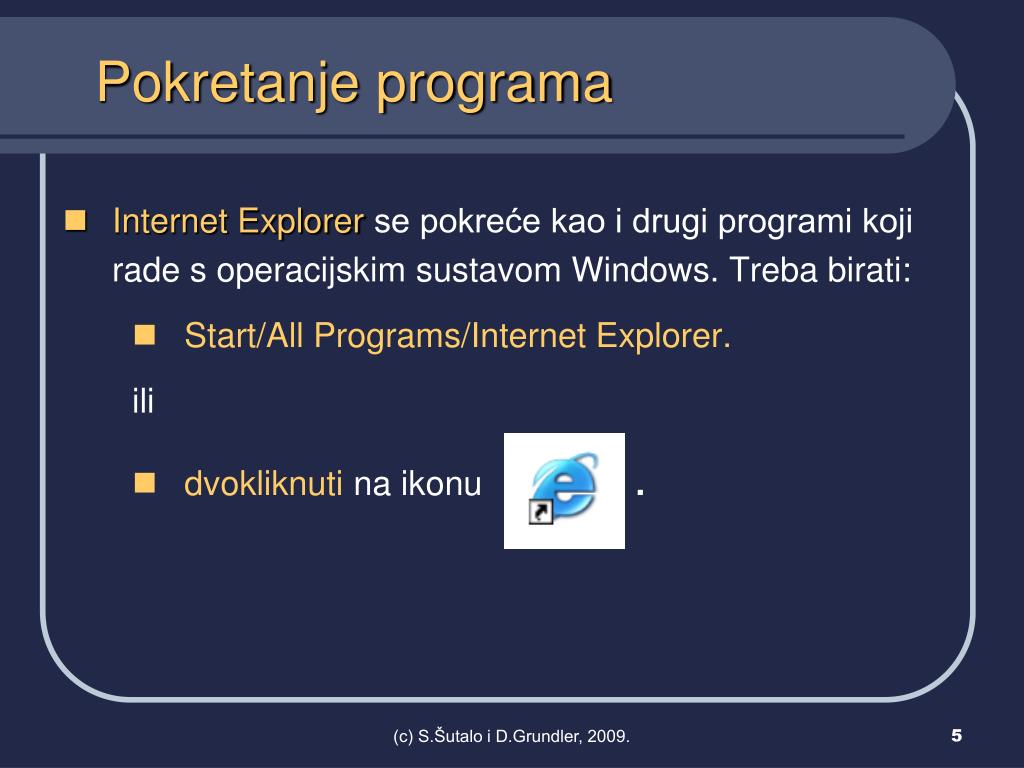 Pokretanje programa

Internet Explorer se pokreće kao i drugi programi koji rade s operacijskim sustavom Windows. Treba birati:

Start/All Programs/Internet Explorer.

ili

dvokliknuti na ikonu .

(c) S.Šutalo i D.Grundler, 2009.

5